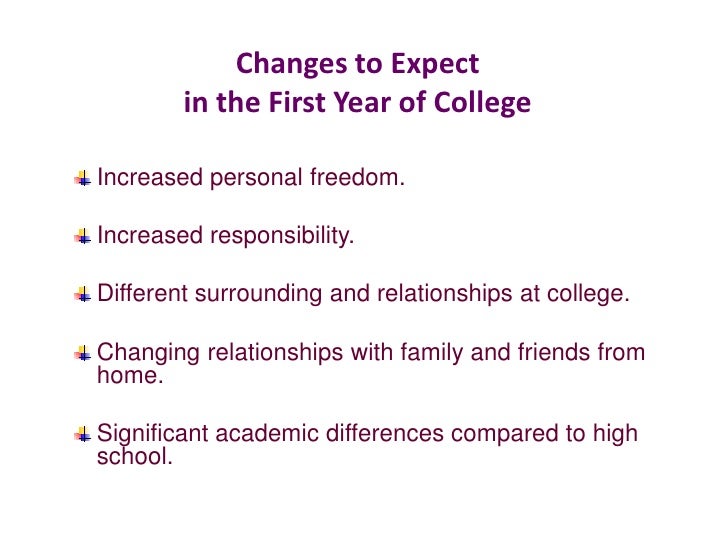 Changes to Expect
in the First Year of College

Increased personal freedom.

Increased responsibility.

Different surrounding and relationships at college.

Changing relationships with family and friends from home.

Significant academic differences compared to high school.